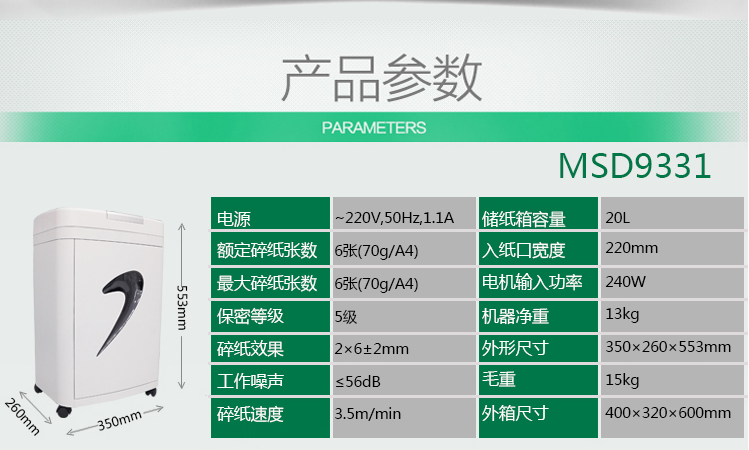 产品参数

PARAMETERS

MSD9331

553mm
260mm
350mm

| 电源 | ~220V,50Hz,1.1A | 储纸箱容量 | 20L |
|---|---|---|---|
| 额定碎纸张数 | 6张(70g/A4) | 入纸口宽度 | 220mm |
| 最大碎纸张数 | 6张(70g/A4) | 电机输入功率 | 240W |
| 保密等级 | 5级 | 机器净重 | 13kg |
| 碎纸效果 | 2×6±2mm | 外形尺寸 | 350×260×553mm |
| 工作噪声 | ≤56dB | 毛重 | 15kg |
| 碎纸速度 | 3.5m/min | 外箱尺寸 | 400×320×600mm |